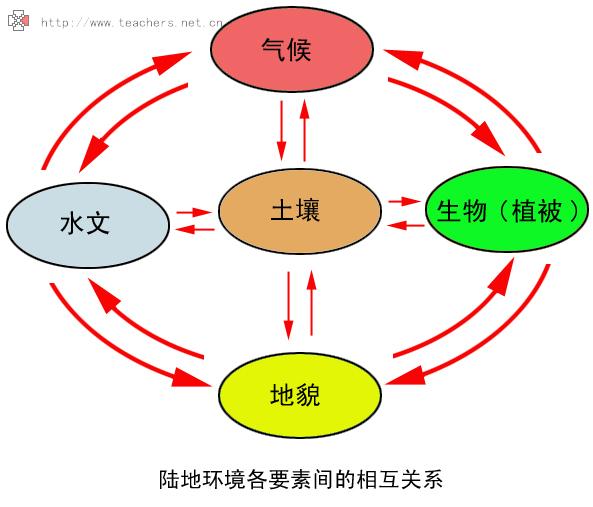 http://www.teachers.net.cn

气候

水文

土壤

生物（植被）

地貌

陆地环境各要素间的相互关系